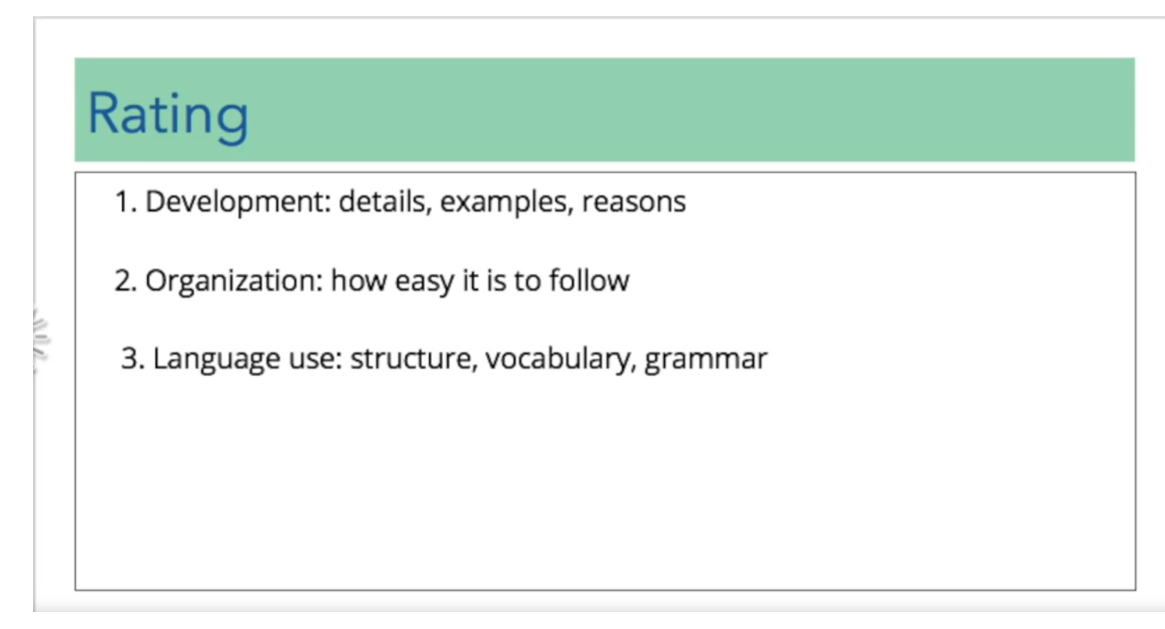 Rating

1. Development: details, examples, reasons

2. Organization: how easy it is to follow

3. Language use: structure, vocabulary, grammar